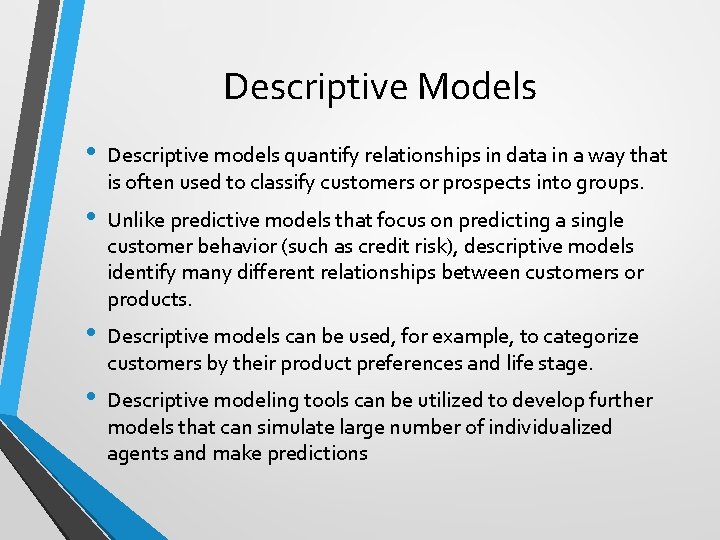 Descriptive Models

• Descriptive models quantify relationships in data in a way that is often used to classify customers or prospects into groups.

• Unlike predictive models that focus on predicting a single customer behavior (such as credit risk), descriptive models identify many different relationships between customers or products.

• Descriptive models can be used, for example, to categorize customers by their product preferences and life stage.

• Descriptive modeling tools can be utilized to develop further models that can simulate large number of individualized agents and make predictions